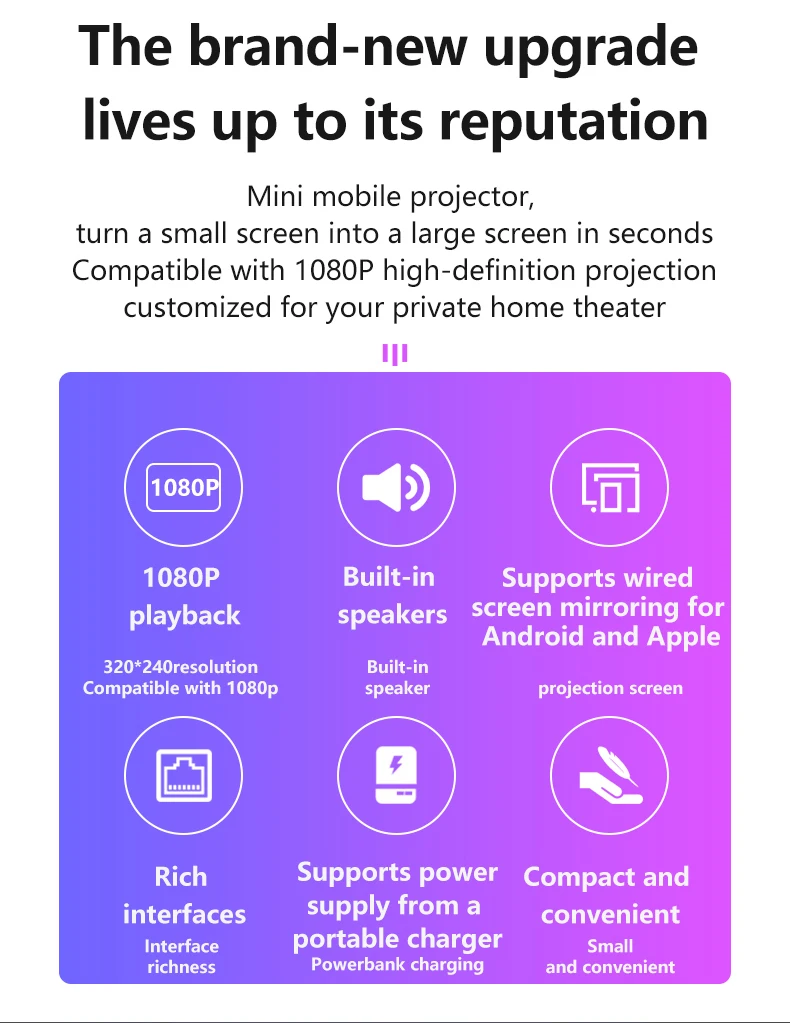 The brand-new upgrade lives up to its reputation

Mini mobile projector,
turn a small screen into a large screen in seconds
Compatible with 1080P high-definition projection
customized for your private home theater

1080P

1080P playback
320*240resolution
Compatible with 1080p

Built-in speakers
Built-in speaker

Supports wired screen mirroring for Android and Apple
projection screen

Rich interfaces
Interface richness

Supports power supply from a portable charger
Powerbank charging

Compact and convenient
Small and convenient